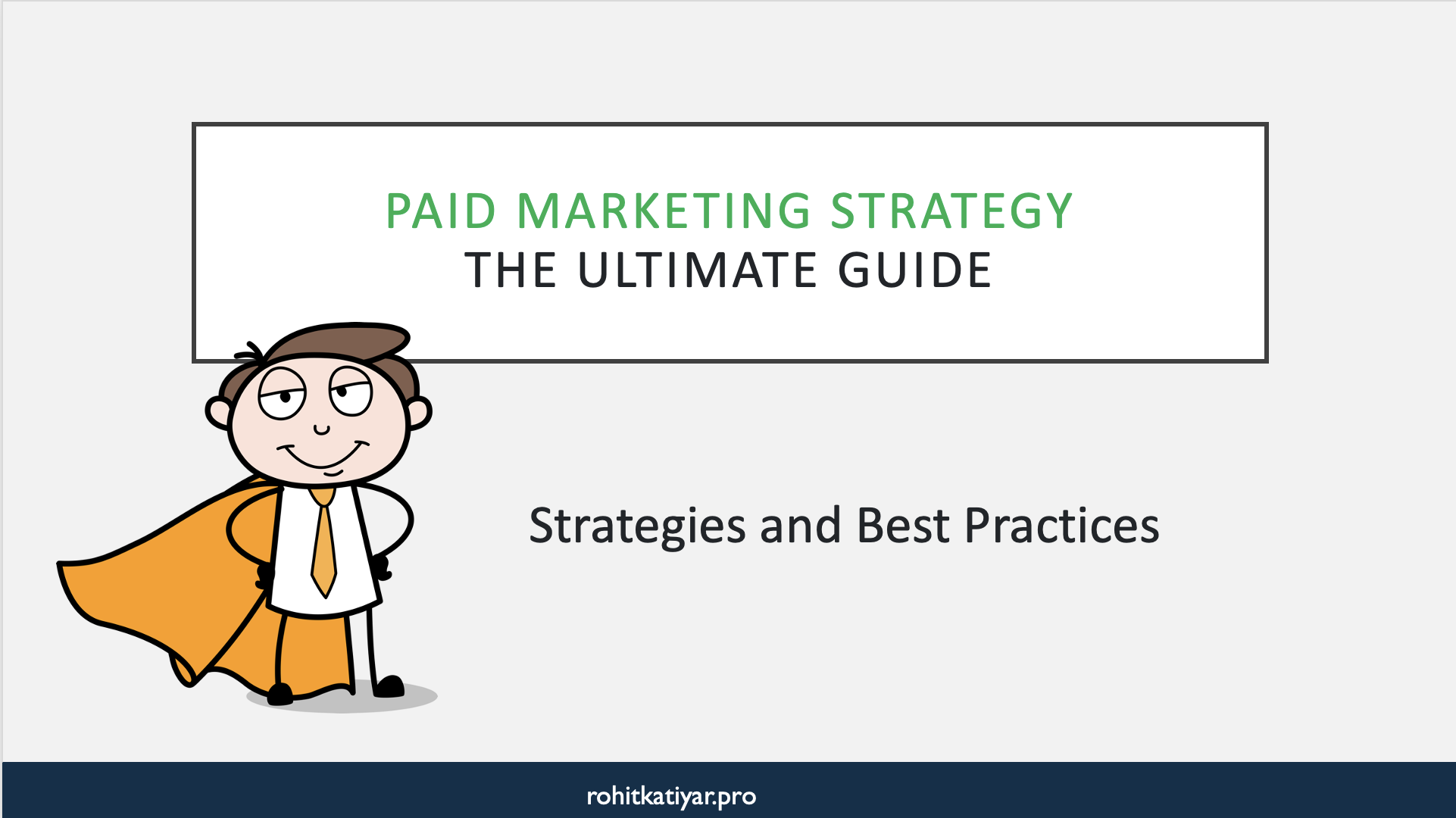 PAID MARKETING STRATEGY
THE ULTIMATE GUIDE

Strategies and Best Practices

rohitkatiyar.pro